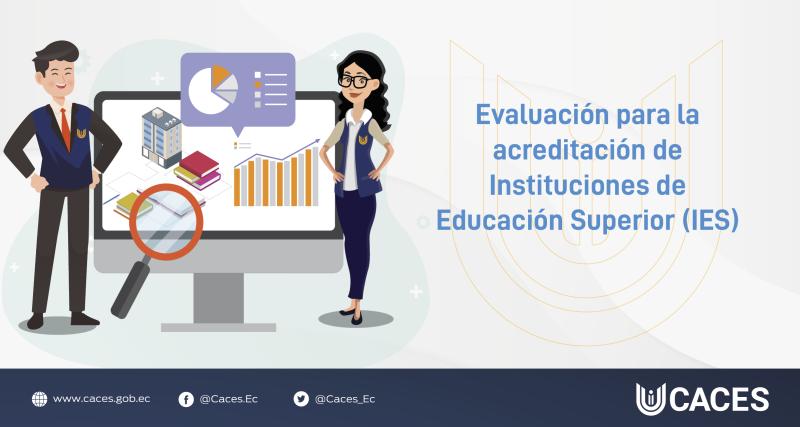 Evaluación para la acreditación de Instituciones de Educación Superior (IES)

www.caces.gob.ec @Caces.Ec @Caces_Ec

CACES